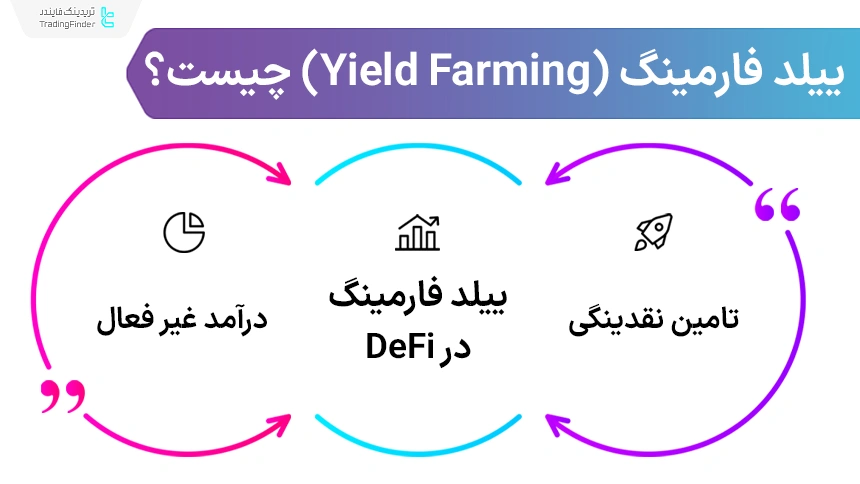 تریدینگ فایندر
TradingFinder

ییلد فارمینگ (Yield Farming) چیست؟

تامین نقدینگی

ییلد فارمینگ در DeFi

درآمد غیر فعال